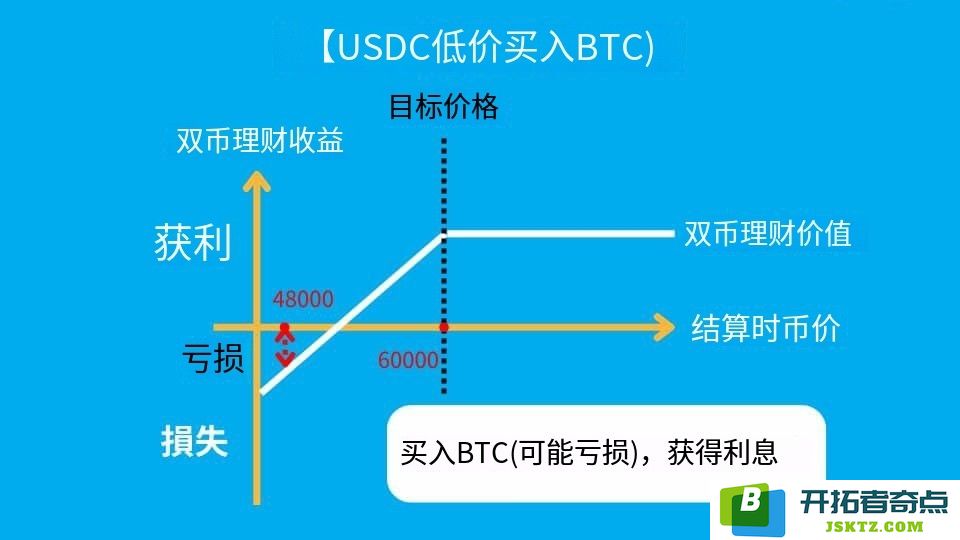 【USDC低价买入BTC)

目标价格

双币理财收益

获利

双币理财价值

48000

结算时币价

亏损

60000

损失

买入BTC(可能亏损)，获得利息

B

开拓者奇点

JSKTZ.COM